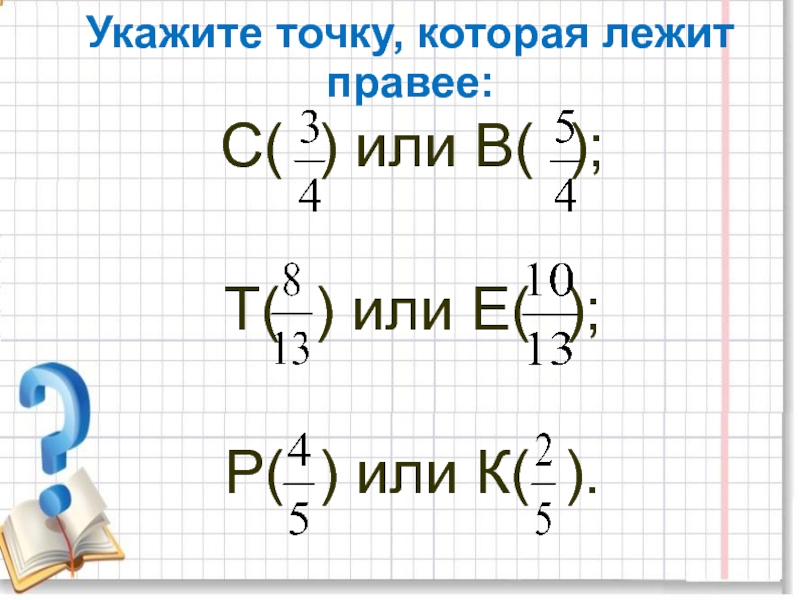 Укажите точку, которая лежит правее:

С($\frac{3}{4}$) или В($\frac{5}{4}$);

Т($\frac{8}{13}$) или Е($\frac{10}{13}$);

Р($\frac{4}{5}$) или К($\frac{2}{5}$).